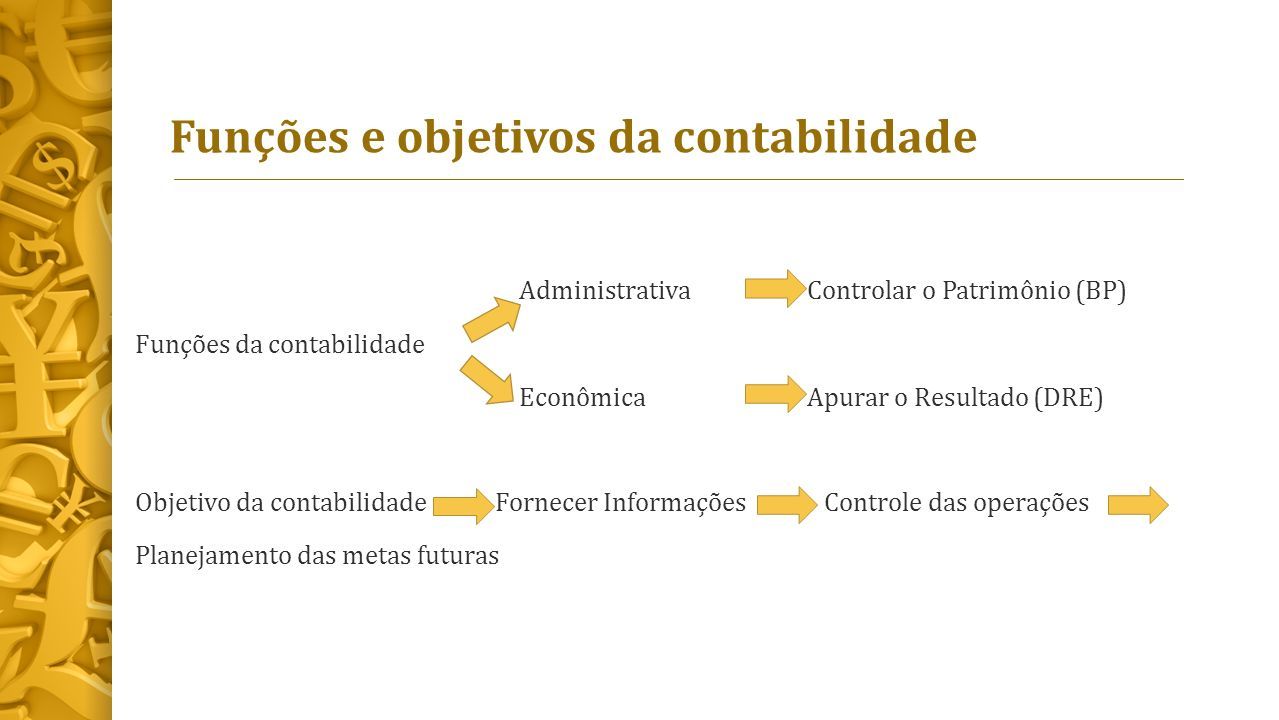 Funções e objetivos da contabilidade

Administrativa Controlar o Patrimônio (BP)

Funções da contabilidade

Econômica Apurar o Resultado (DRE)

Objetivo da contabilidade Fornecer Informações Controle das operações

Planejamento das metas futuras